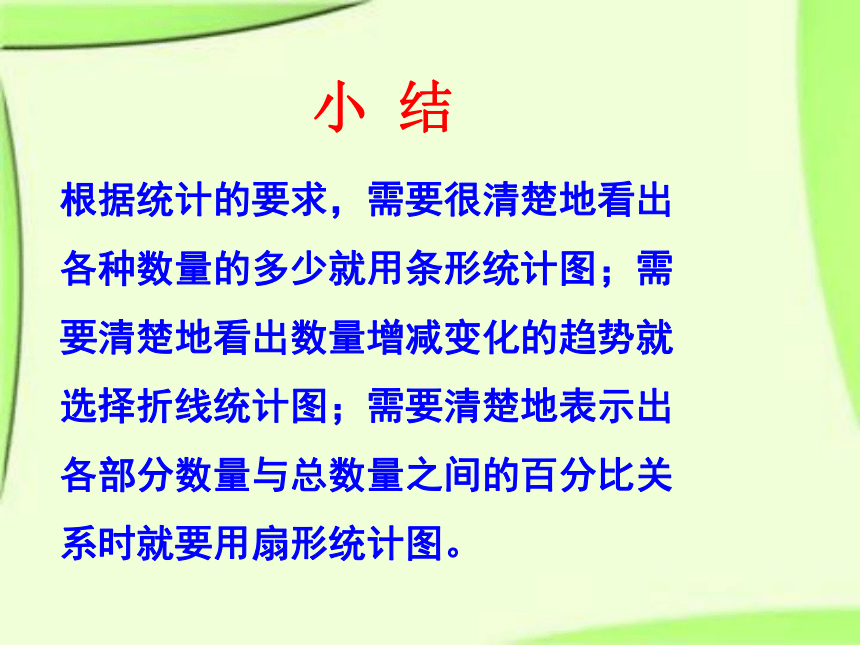 小 结

根据统计的要求，需要很清楚地看出各种数量的多少就用条形统计图；需要清楚地看出数量增减变化的趋势就选择折线统计图；需要清楚地表示出各部分数量与总数量之间的百分比关系时就要用扇形统计图。